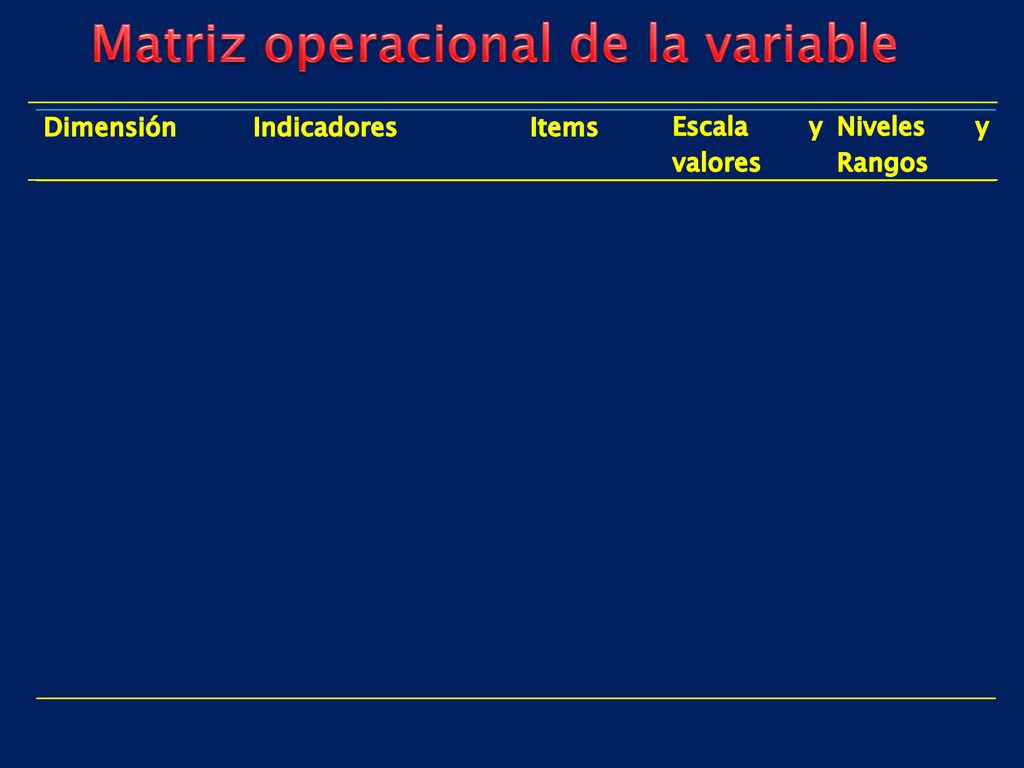 Matriz operacional de la variable

| Dimensión | Indicadores | Items | Escala y valores | Niveles y Rangos |
|---|---|---|---|---|